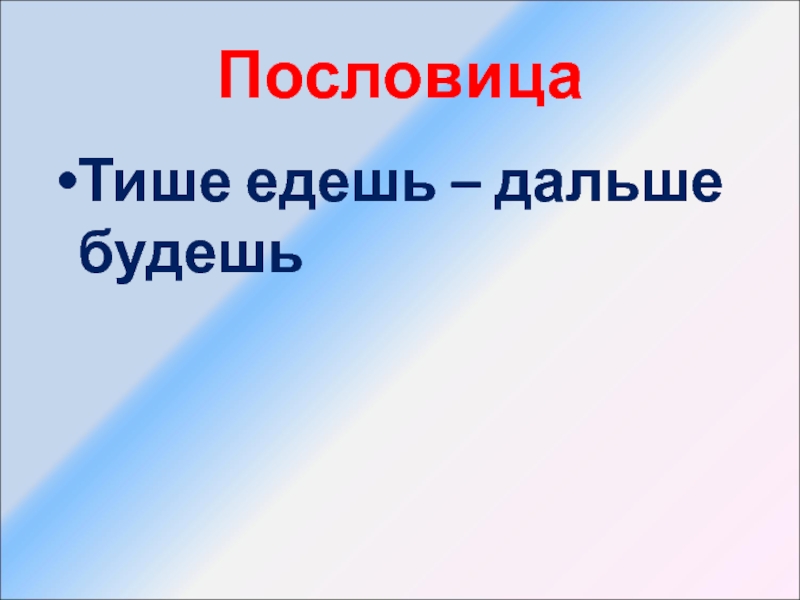 Пословица

•Тише едешь – дальше будешь